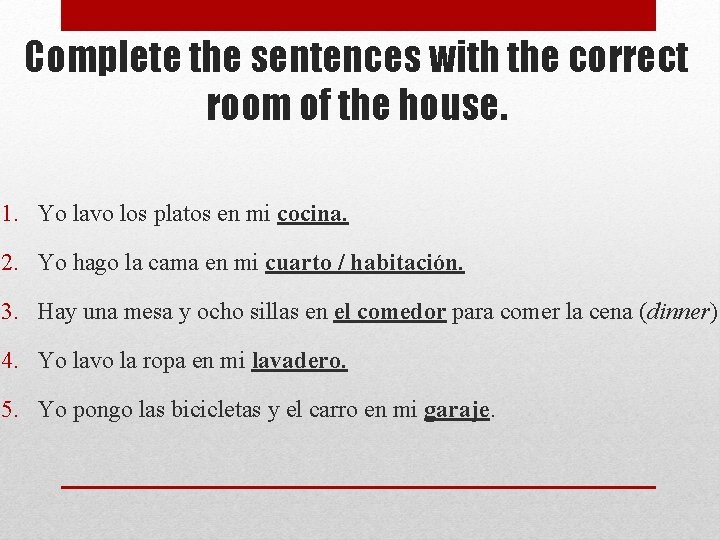 Complete the sentences with the correct room of the house.

1. Yo lavo los platos en mi cocina.

2. Yo hago la cama en mi cuarto / habitación.

3. Hay una mesa y ocho sillas en el comedor para comer la cena (dinner)

4. Yo lavo la ropa en mi lavadero.

5. Yo pongo las bicicletas y el carro en mi garaje.